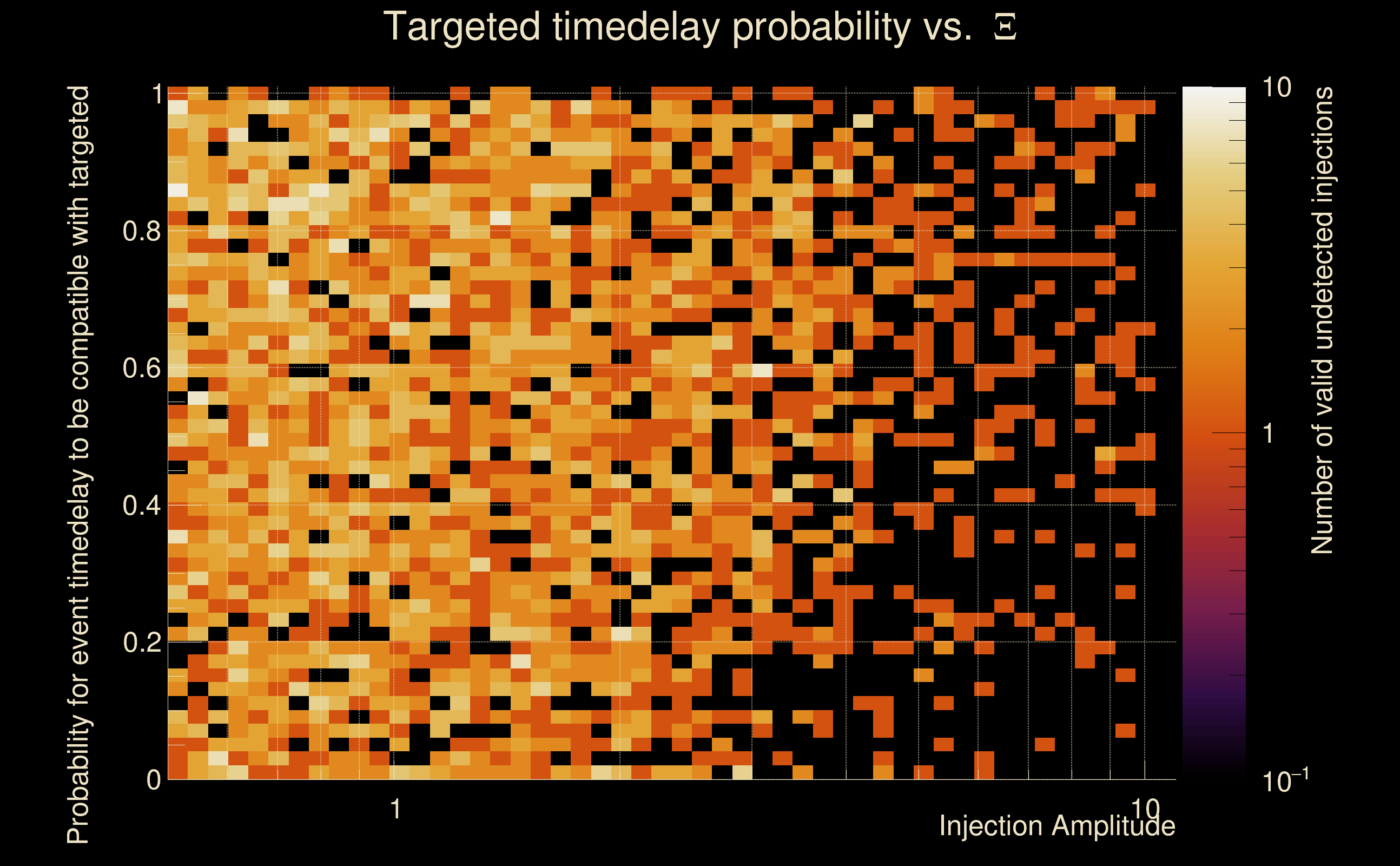 Targeted timedelay probability vs. $\Xi$

Probability for event timedelay to be compatible with targeted

1
0.8
0.6
0.4
0.2
0

1
10
Injection Amplitude

10
1
$10^{-1}$
Number of valid undetected injections